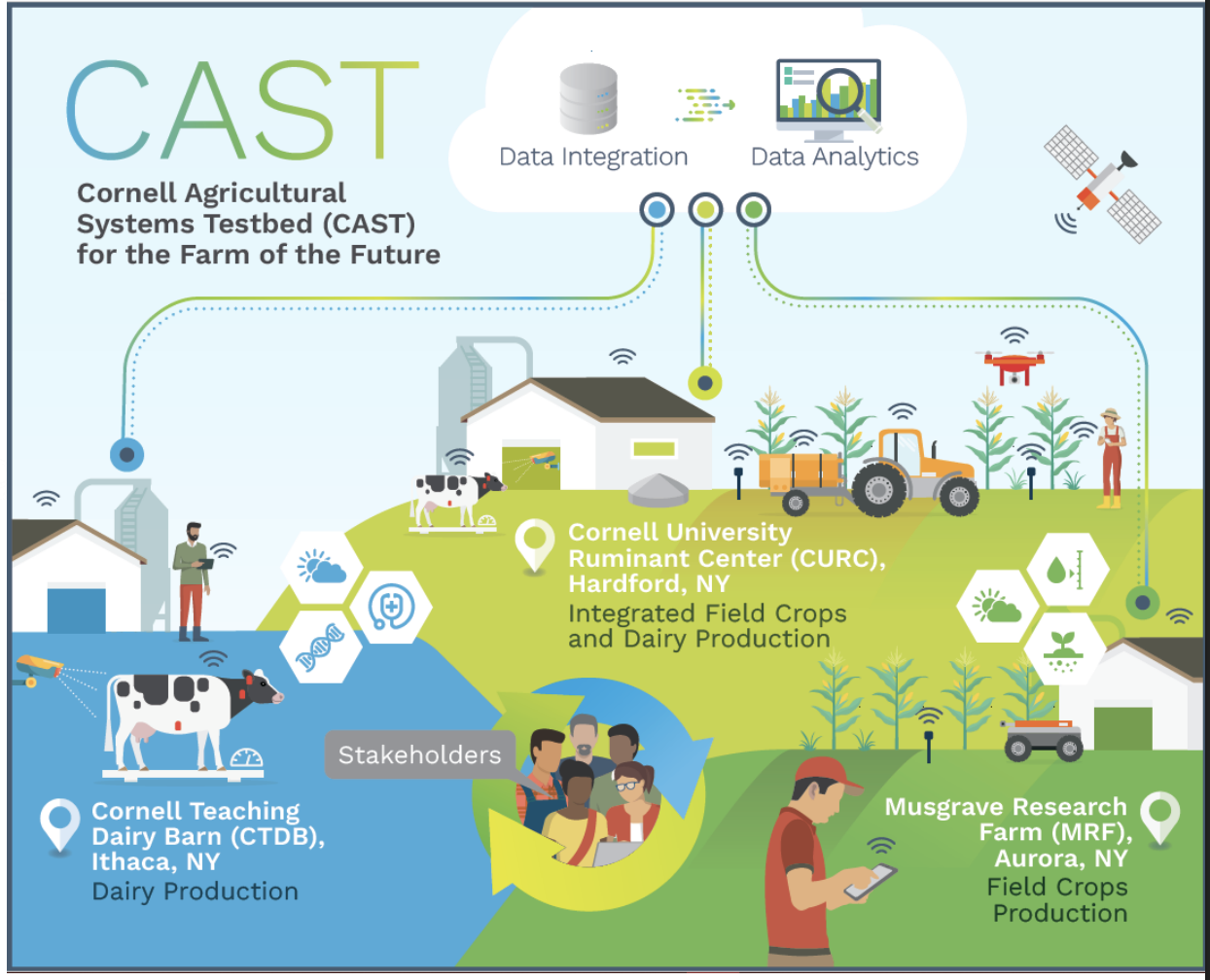 CAST

Cornell Agricultural Systems Testbed (CAST) for the Farm of the Future

Data Integration

Data Analytics

Cornell University Ruminant Center (CURC), Hardford, NY
Integrated Field Crops and Dairy Production

Stakeholders

Cornell Teaching Dairy Barn (CTDB), Ithaca, NY
Dairy Production

Musgrave Research Farm (MRF), Aurora, NY
Field Crops Production